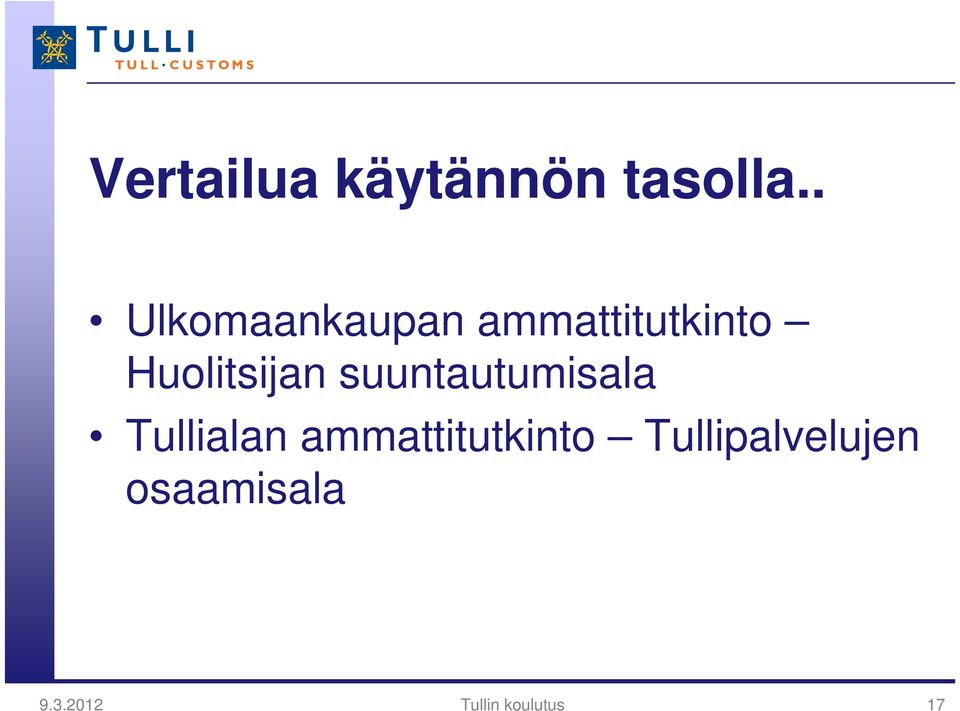 TULLI
TULL·CUSTOMS

Vertailua käytännön tasolla..

• Ulkomaankaupan ammattitutkinto – Huolitsijan suuntautumisala
• Tullialan ammattitutkinto – Tullipalvelujen osaamisala

9.3.2012 Tullin koulutus 17